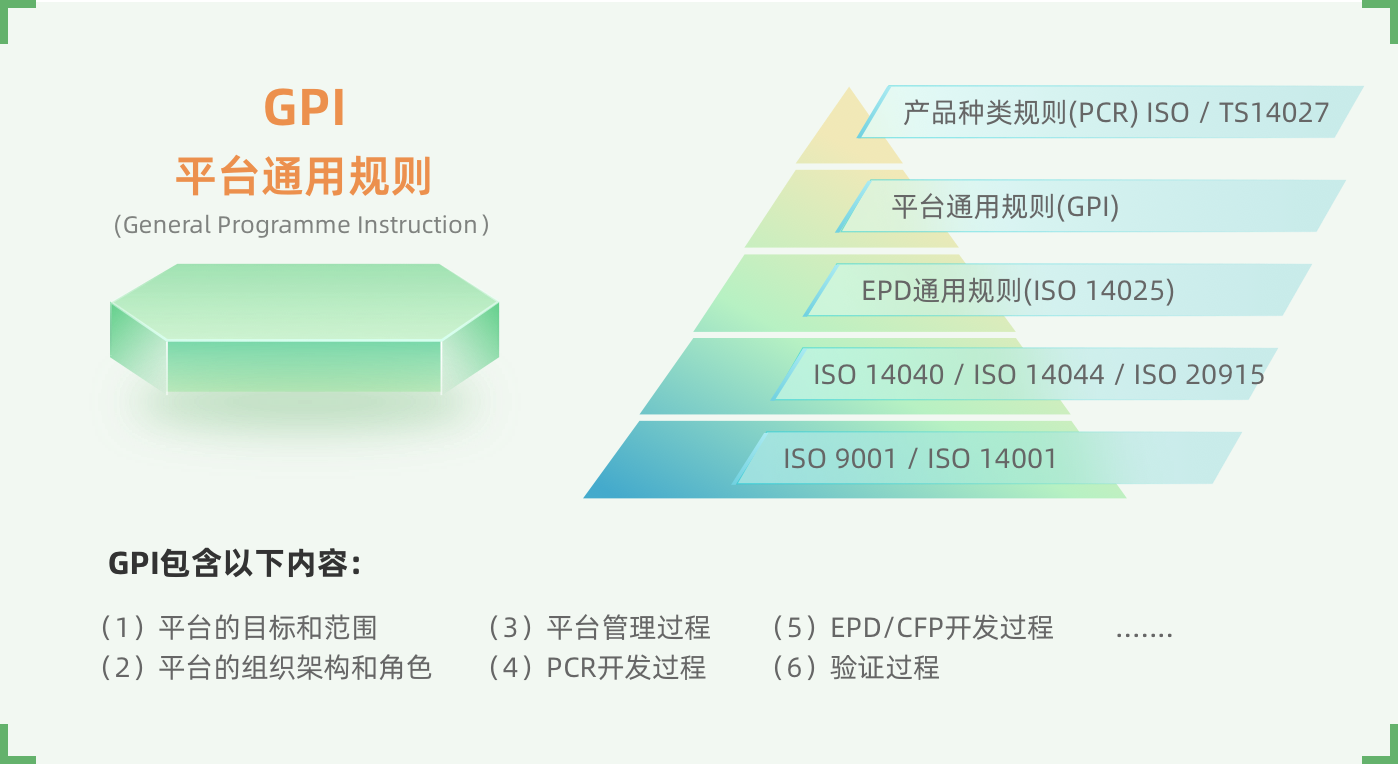 GPI
平台通用规则
(General Programme Instruction)

产品种类规则(PCR) ISO / TS14027
平台通用规则(GPI)
EPD通用规则(ISO 14025)
ISO 14040 / ISO 14044 / ISO 20915
ISO 9001 / ISO 14001

GPI包含以下内容：

（1）平台的目标和范围
（2）平台的组织架构和角色
（3）平台管理过程
（4）PCR开发过程
（5）EPD/CFP开发过程
（6）验证过程
.......